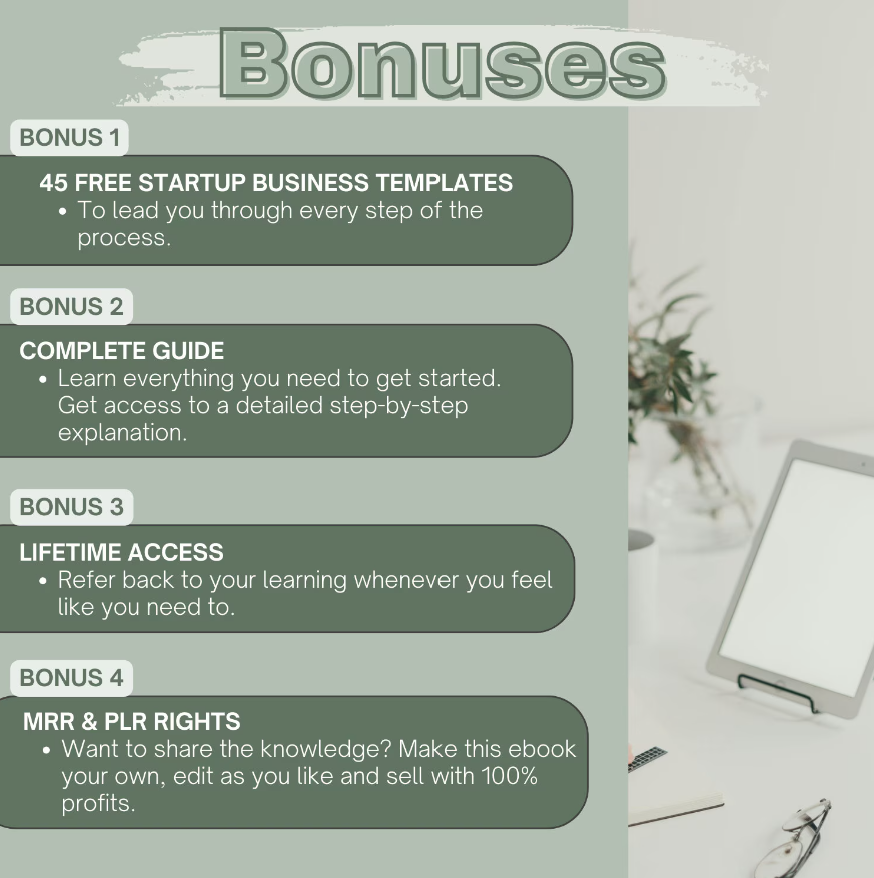 Bonuses

BONUS 1

45 FREE STARTUP BUSINESS TEMPLATES
• To lead you through every step of the process.

BONUS 2

COMPLETE GUIDE
• Learn everything you need to get started. Get access to a detailed step-by-step explanation.

BONUS 3

LIFETIME ACCESS
• Refer back to your learning whenever you feel like you need to.

BONUS 4

MRR & PLR RIGHTS
• Want to share the knowledge? Make this ebook your own, edit as you like and sell with 100% profits.